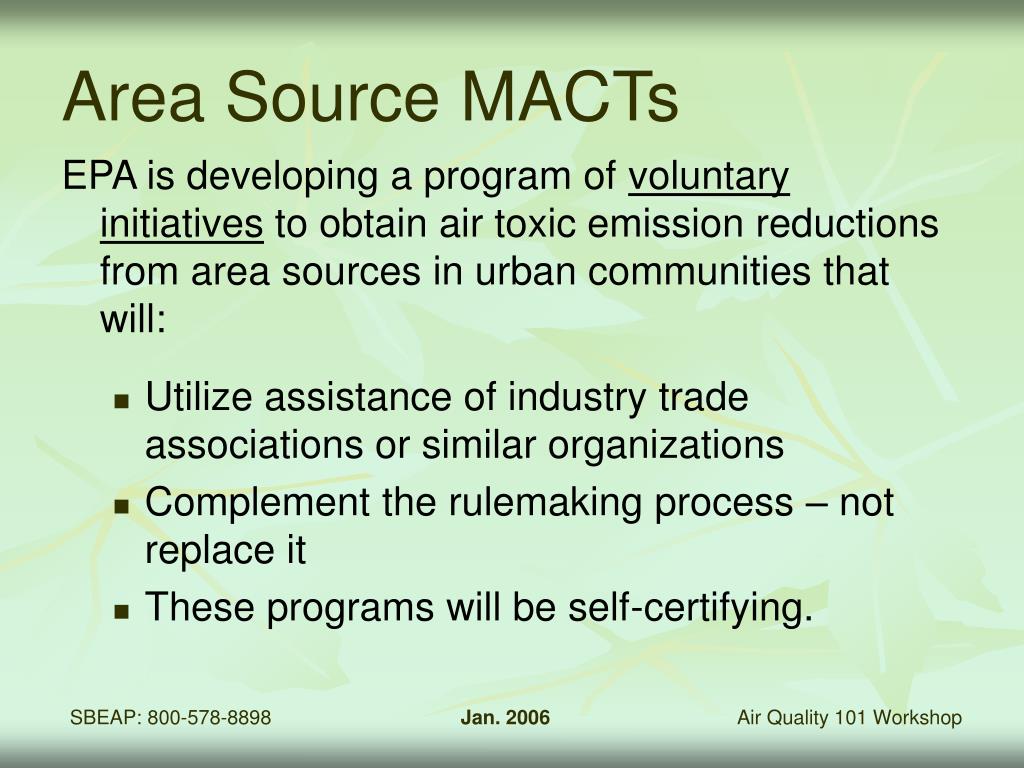 Area Source MACTs

EPA is developing a program of voluntary initiatives to obtain air toxic emission reductions from area sources in urban communities that will:

- Utilize assistance of industry trade associations or similar organizations
- Complement the rulemaking process – not replace it
- These programs will be self-certifying.

SBEAP: 800-578-8898

Jan. 2006

Air Quality 101 Workshop